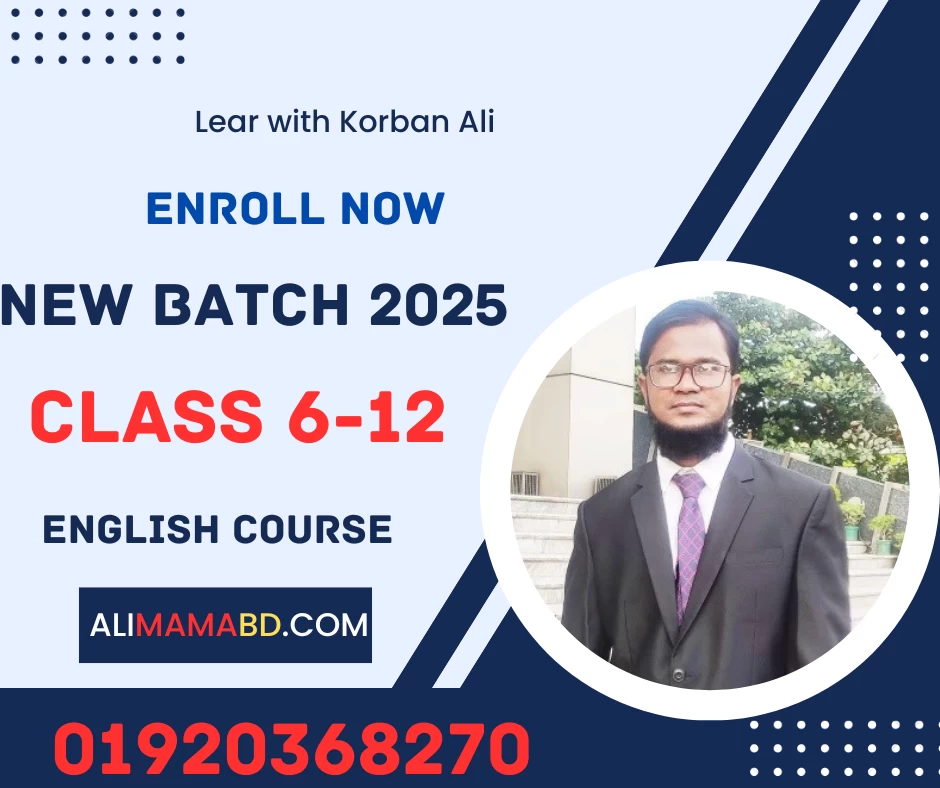 Lear with Korban Ali

ENROLL NOW

NEW BATCH 2025

CLASS 6-12

ENGLISH COURSE

ALIMAMABD.COM

01920368270